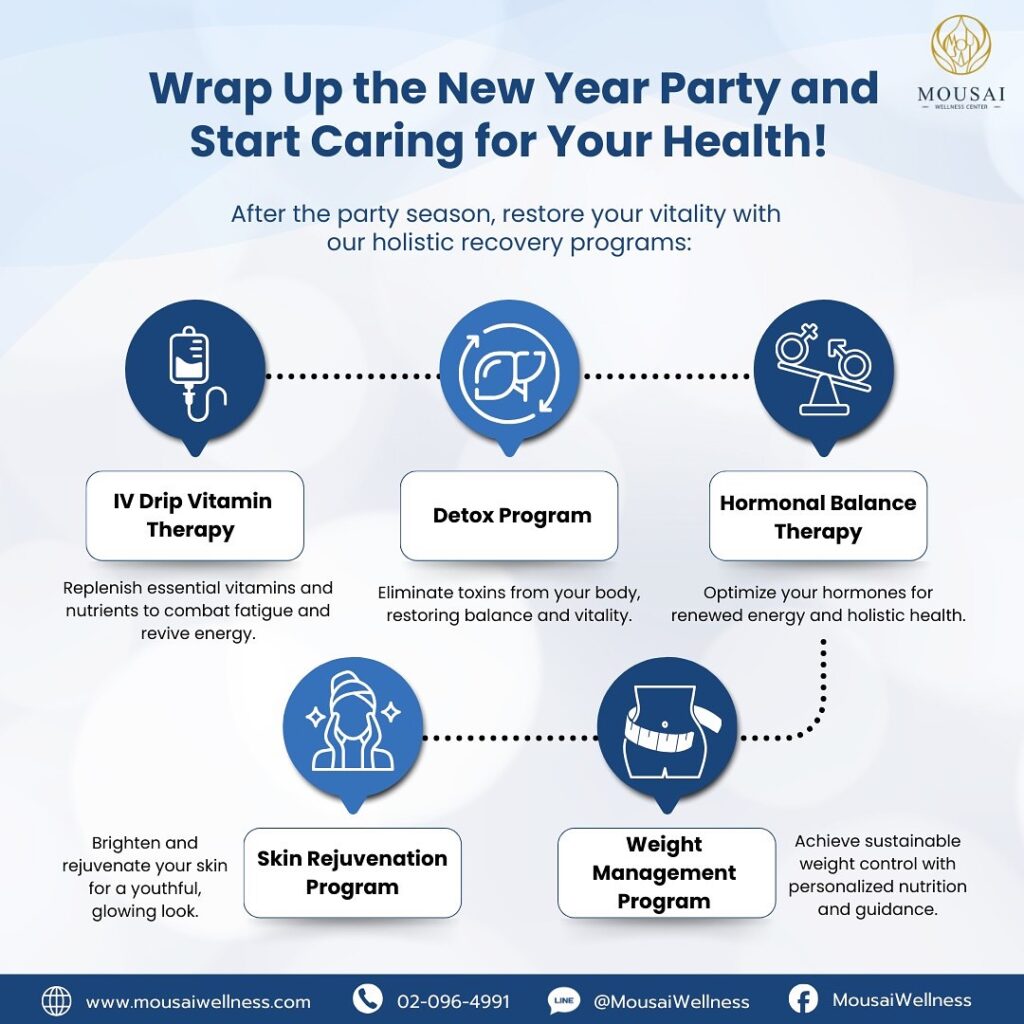 MOUSAI
WELLNESS CENTER

Wrap Up the New Year Party and Start Caring for Your Health!

After the party season, restore your vitality with our holistic recovery programs:

IV Drip Vitamin Therapy

Replenish essential vitamins and nutrients to combat fatigue and revive energy.

Detox Program

Eliminate toxins from your body, restoring balance and vitality.

Hormonal Balance Therapy

Optimize your hormones for renewed energy and holistic health.

Brighten and rejuvenate your skin for a youthful, glowing look.

Skin Rejuvenation Program

Weight Management Program

Achieve sustainable weight control with personalized nutrition and guidance.

www.mousaiwellness.com
02-096-4991
LINE
@MousaiWellness
MousaiWellness